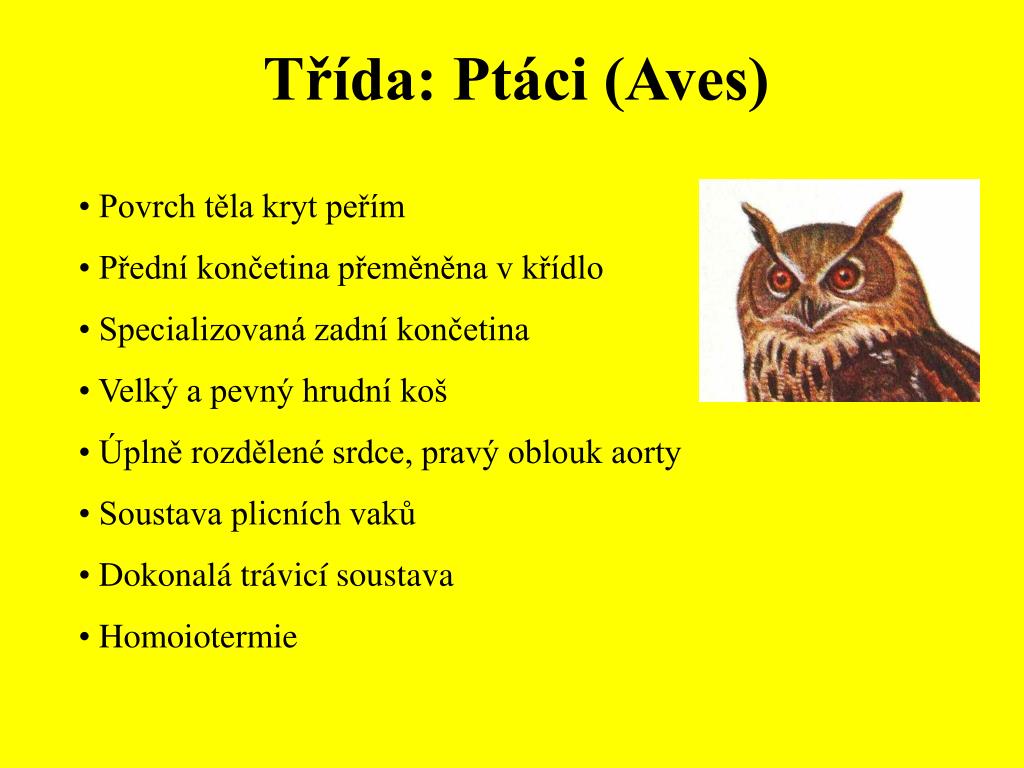 Třída: Ptáci (Aves)

• Povrch těla kryt peřím
• Přední končetina přeměněna v křídlo
• Specializovaná zadní končetina
• Velký a pevný hrudní koš
• Úplně rozdělené srdce, pravý oblouk aorty
• Soustava plicních vaků
• Dokonalá trávicí soustava
• Homoiotermie